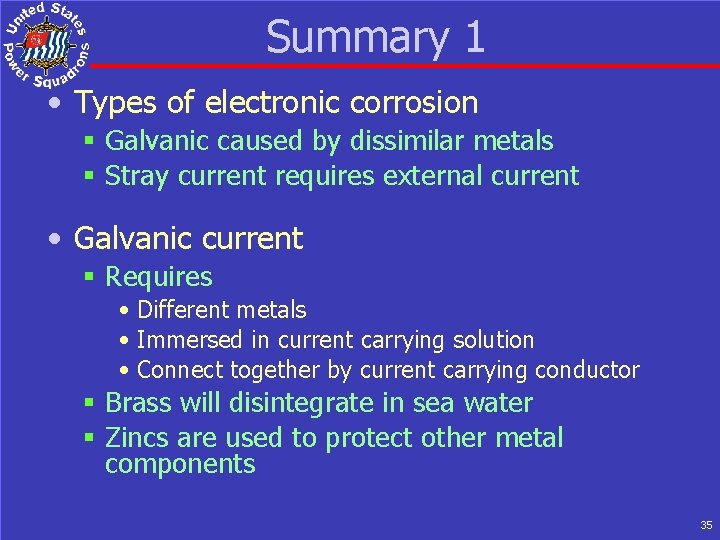 United States Power Squadrons

Summary 1

• Types of electronic corrosion
▪ Galvanic caused by dissimilar metals
▪ Stray current requires external current

• Galvanic current
▪ Requires
• Different metals
• Immersed in current carrying solution
• Connect together by current carrying conductor
▪ Brass will disintegrate in sea water
▪ Zincs are used to protect other metal components

35